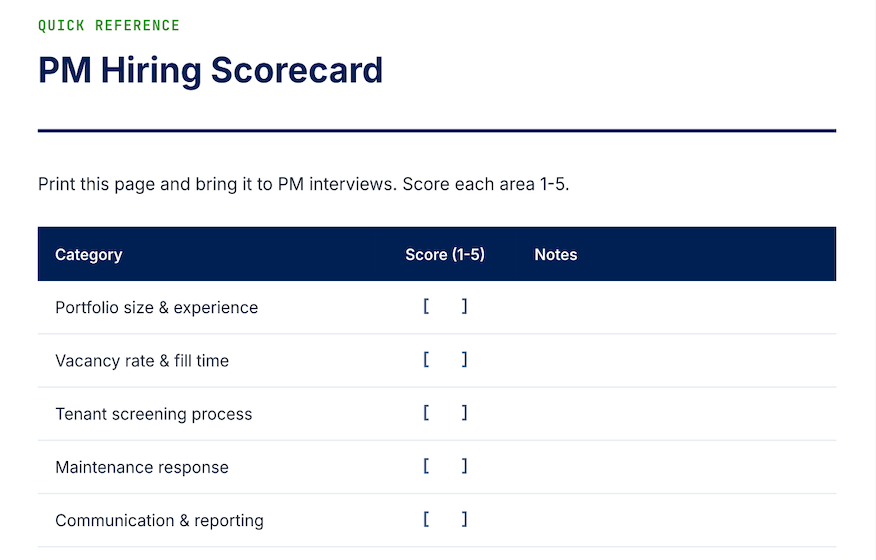 QUICK REFERENCE

PM Hiring Scorecard

Print this page and bring it to PM interviews. Score each area 1-5.

| Category | Score (1-5) | Notes |
|---|---|---|
| Portfolio size & experience | [ ] | |
| Vacancy rate & fill time | [ ] | |
| Tenant screening process | [ ] | |
| Maintenance response | [ ] | |
| Communication & reporting | [ ] | |